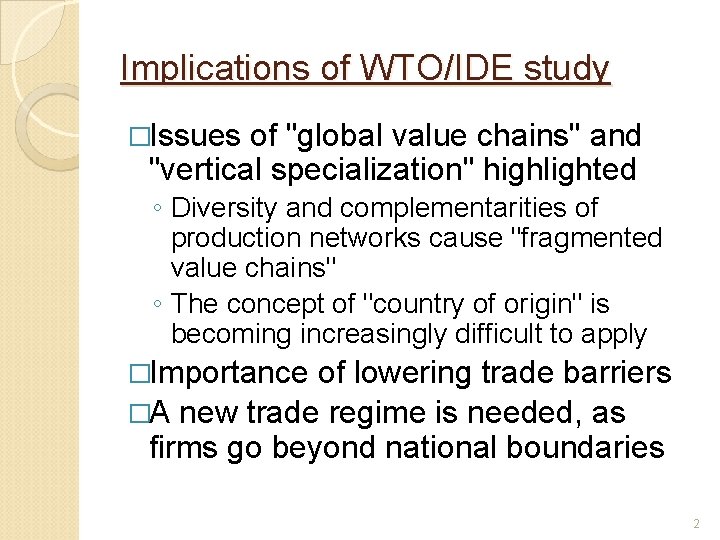 Implications of WTO/IDE study

□Issues of "global value chains" and "vertical specialization" highlighted

◦ Diversity and complementarities of production networks cause "fragmented value chains"

◦ The concept of "country of origin" is becoming increasingly difficult to apply

□Importance of lowering trade barriers

□A new trade regime is needed, as firms go beyond national boundaries

2